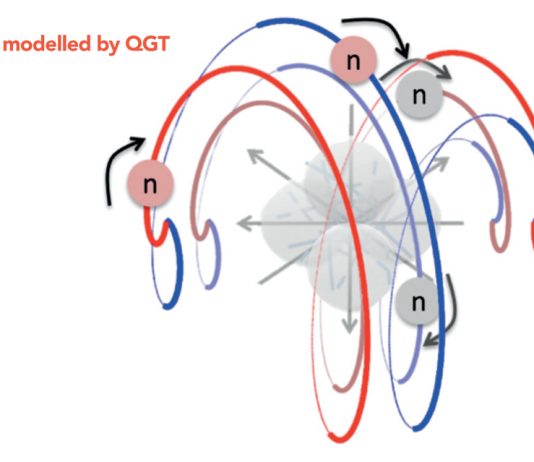 modelled by QGT

n

n

n

n